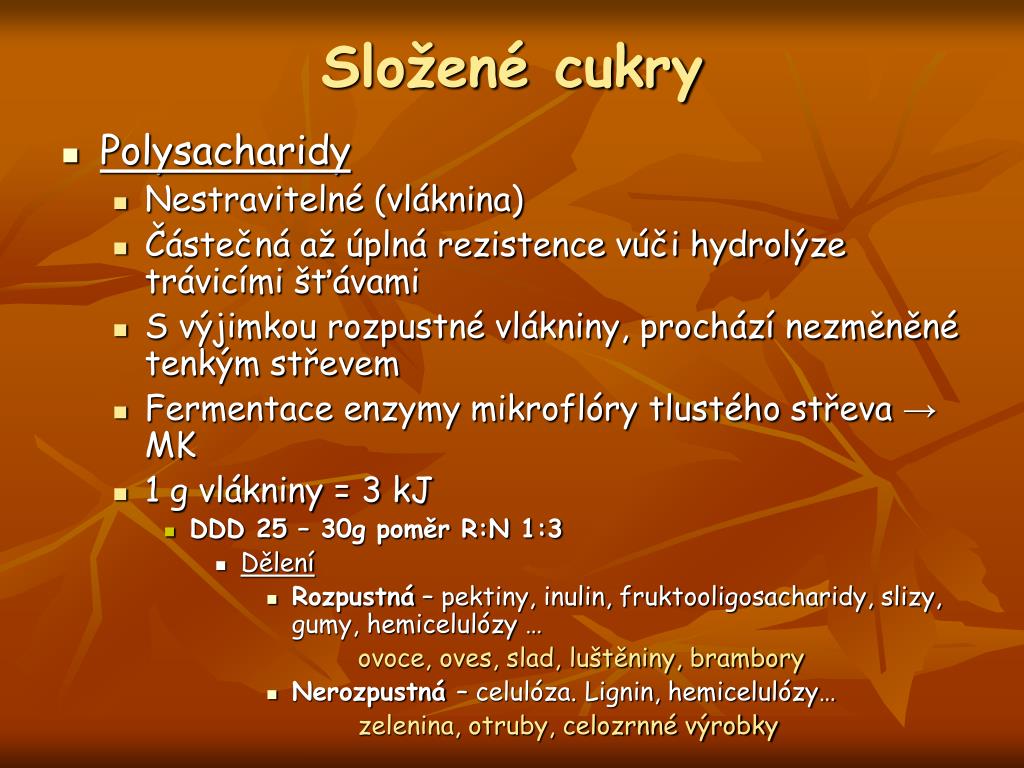 Složené cukry

Polysacharidy

Nestravitelné (vláknina)

Částečná až úplná rezistence vůči hydrolýze trávicími šťávami

S výjimkou rozpustné vlákniny, prochází nezměněné tenkým střevem

Fermentace enzymy mikroflóry tlustého střeva → MK

1 g vlákniny = 3 kJ

DDD 25 – 30g poměr R:N 1:3

Dělení

Rozpustná – pektiny, inulin, fruktooligosacharidy, slizy, gumy, hemicelulózy …

ovoce, oves, slad, luštěniny, brambory

Nerozpustná – celulóza. Lignin, hemicelulózy…

zelenina, otruby, celozrnné výrobky